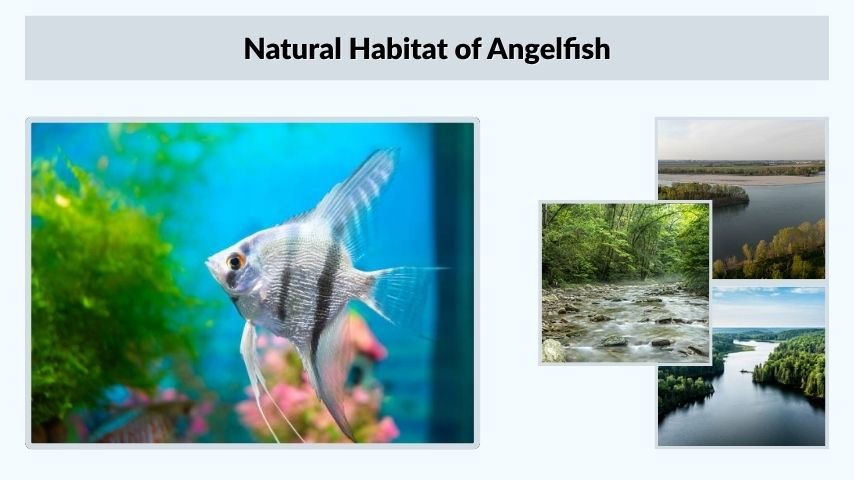 Natural Habitat of Angelfish